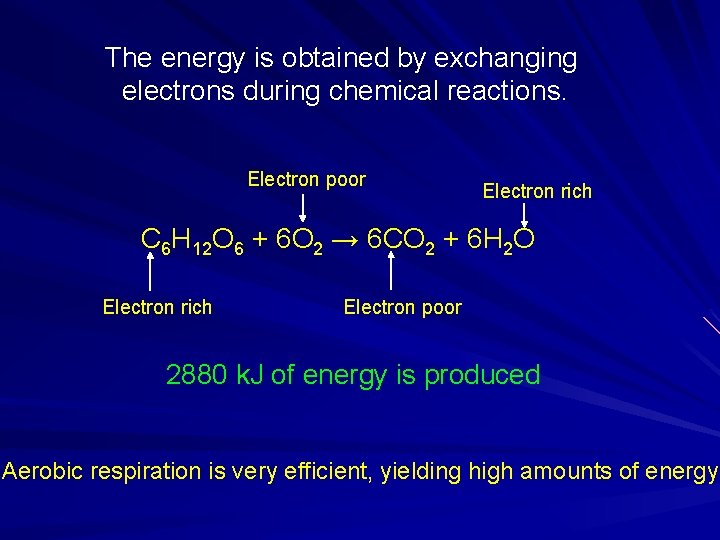 The energy is obtained by exchanging electrons during chemical reactions.

Electron poor

Electron rich

$C_6H_{12}O_6 + 6O_2 \rightarrow 6CO_2 + 6H_2O$

Electron rich

Electron poor

2880 kJ of energy is produced

Aerobic respiration is very efficient, yielding high amounts of energy